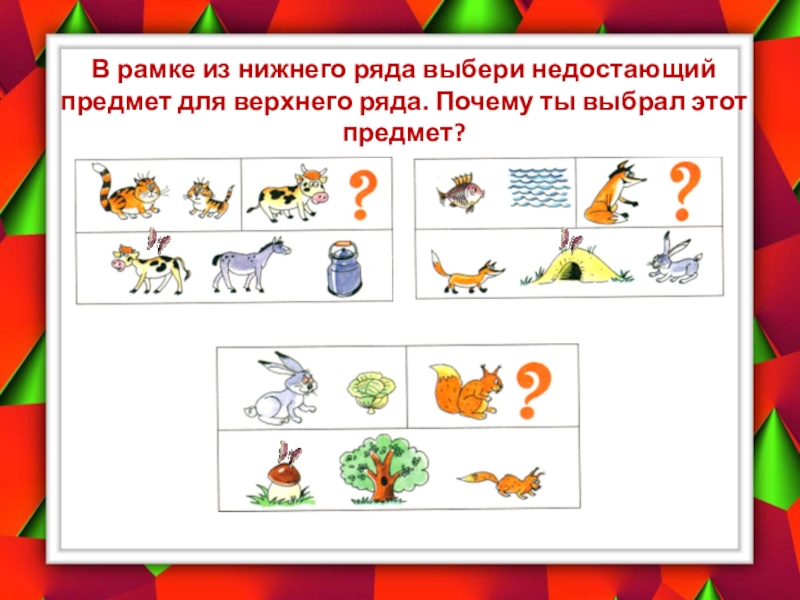 В рамке из нижнего ряда выбери недостающий предмет для верхнего ряда. Почему ты выбрал этот предмет?

?

?

?